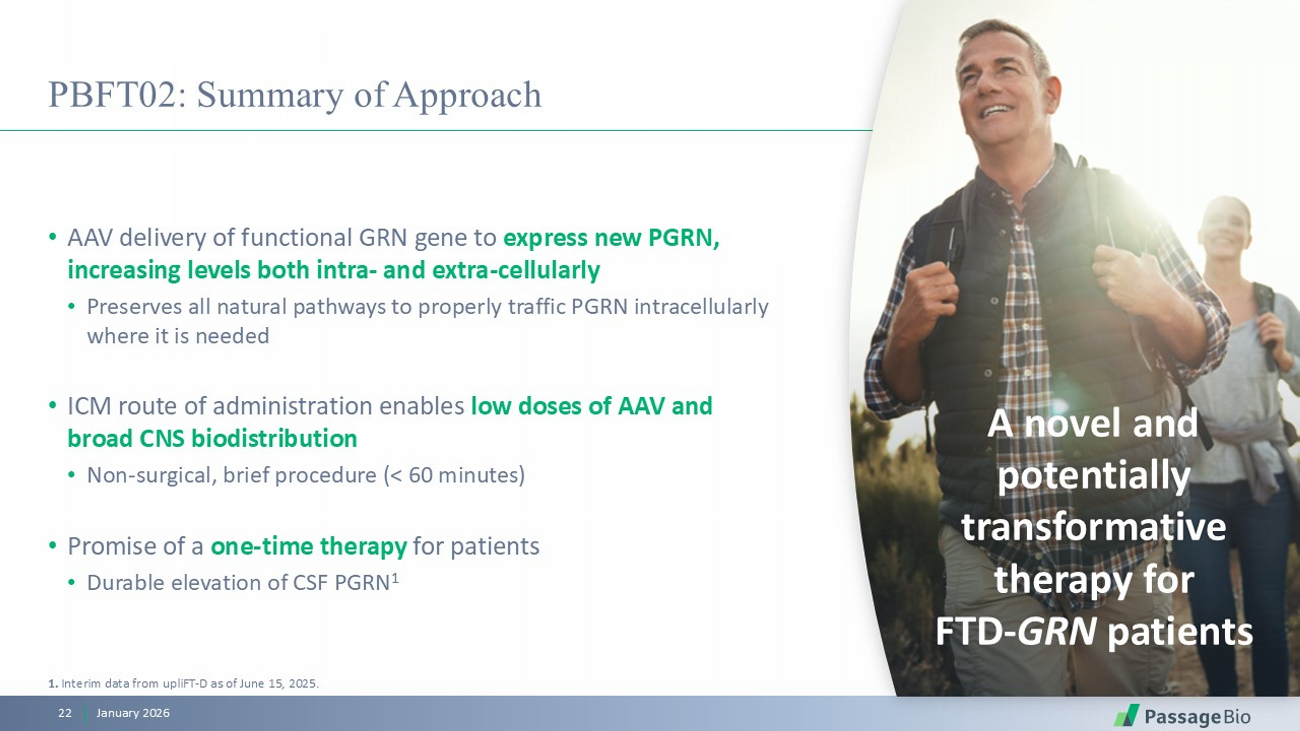 PBFT02: Summary of Approach

• AAV delivery of functional GRN gene to express new PGRN, increasing levels both intra- and extra-cellularly
• Preserves all natural pathways to properly traffic PGRN intracellularly where it is needed

• ICM route of administration enables low doses of AAV and broad CNS biodistribution
• Non-surgical, brief procedure (< 60 minutes)

• Promise of a one-time therapy for patients
• Durable elevation of CSF PGRN$^{1}$

A novel and potentially transformative therapy for FTD-GRN patients

1. Interim data from upliFT-D as of June 15, 2025.

22 January 2026

PassageBio